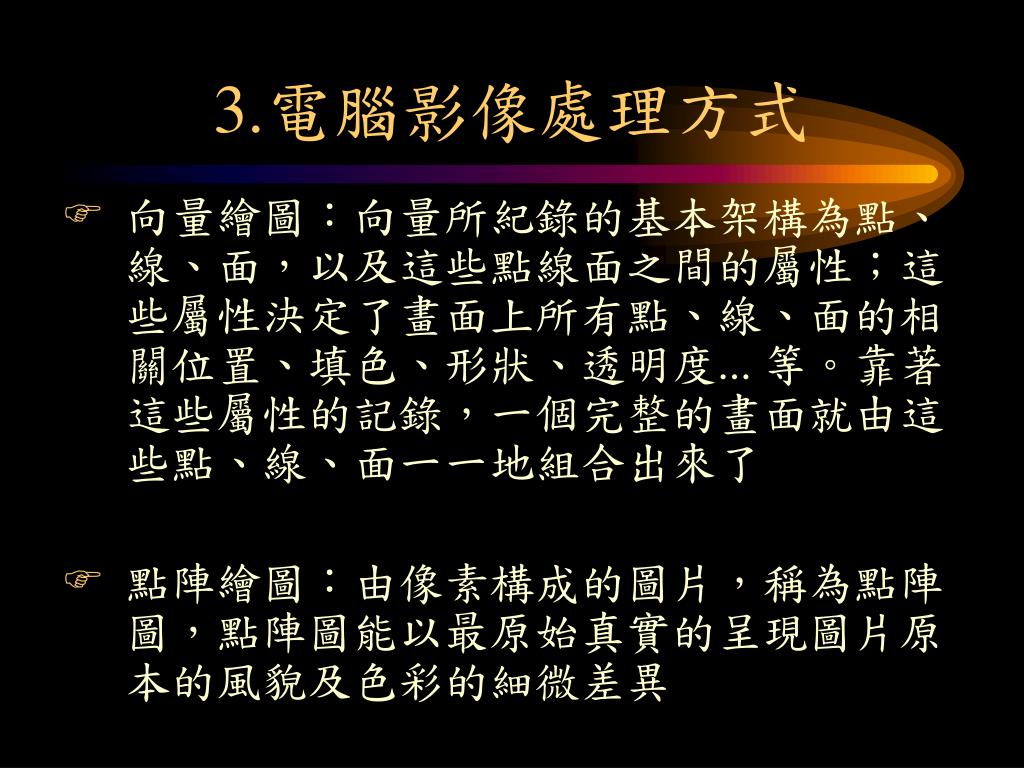 3.電腦影像處理方式

☞ 向量繪圖：向量所紀錄的基本架構為點、線、面，以及這些點線面之間的屬性；這些屬性決定了畫面上所有點、線、面的相關位置、填色、形狀、透明度... 等。靠著這些屬性的記錄，一個完整的畫面就由這些點、線、面一一地組合出來了

☞ 點陣繪圖：由像素構成的圖片，稱為點陣圖，點陣圖能以最原始真實的呈現圖片原本的風貌及色彩的細微差異